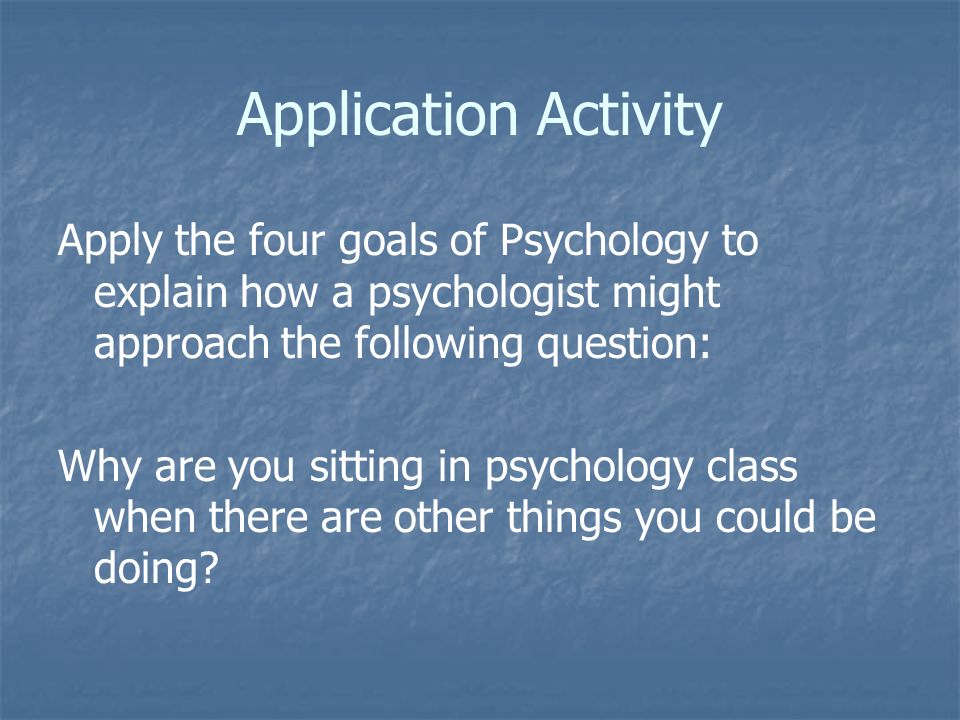 Application Activity

Apply the four goals of Psychology to explain how a psychologist might approach the following question:

Why are you sitting in psychology class when there are other things you could be doing?